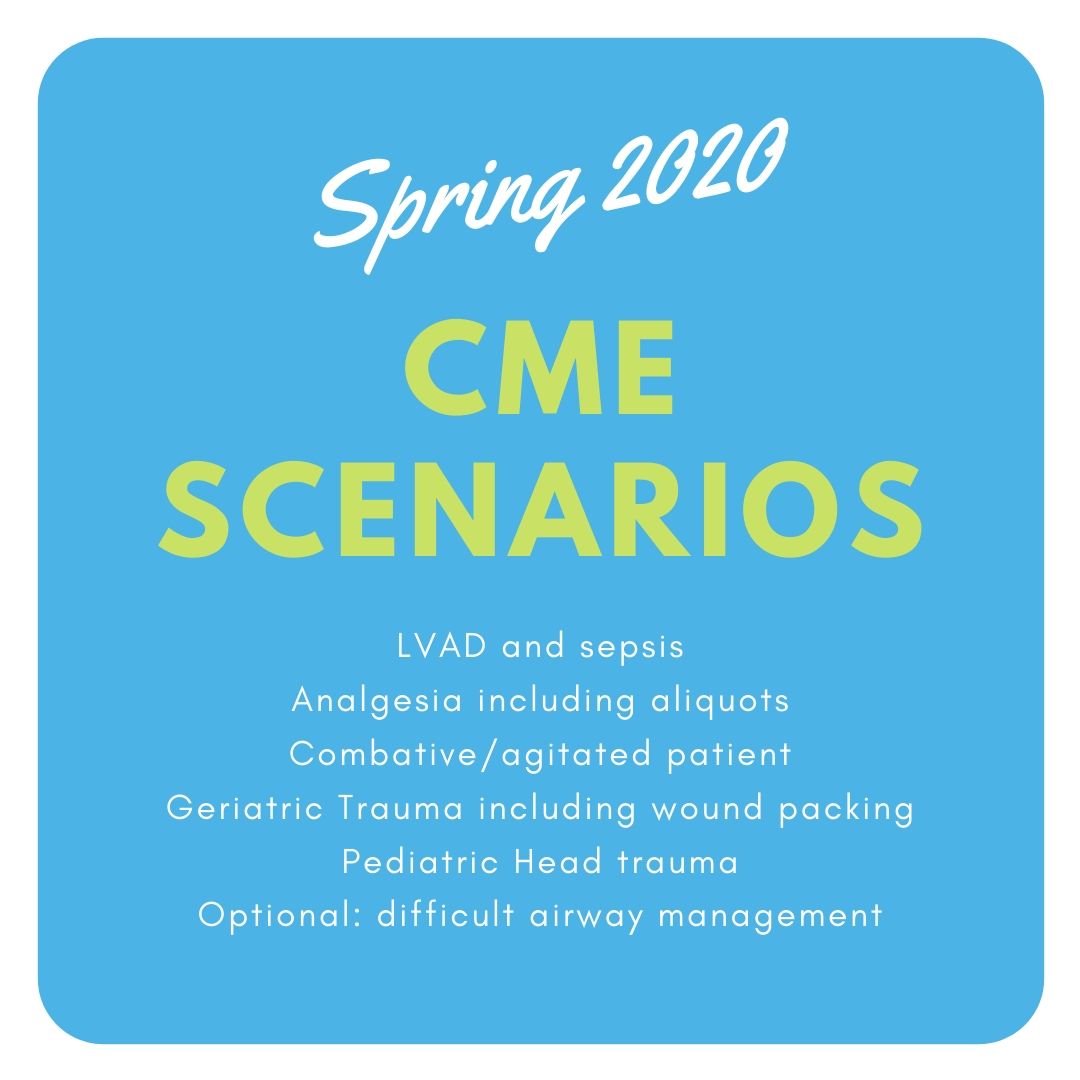 Spring 2020

CME SCENARIOS

LVAD and sepsis
Analgesia including aliquots
Combative/agitated patient
Geriatric Trauma including wound packing
Pediatric Head trauma
Optional: difficult airway management